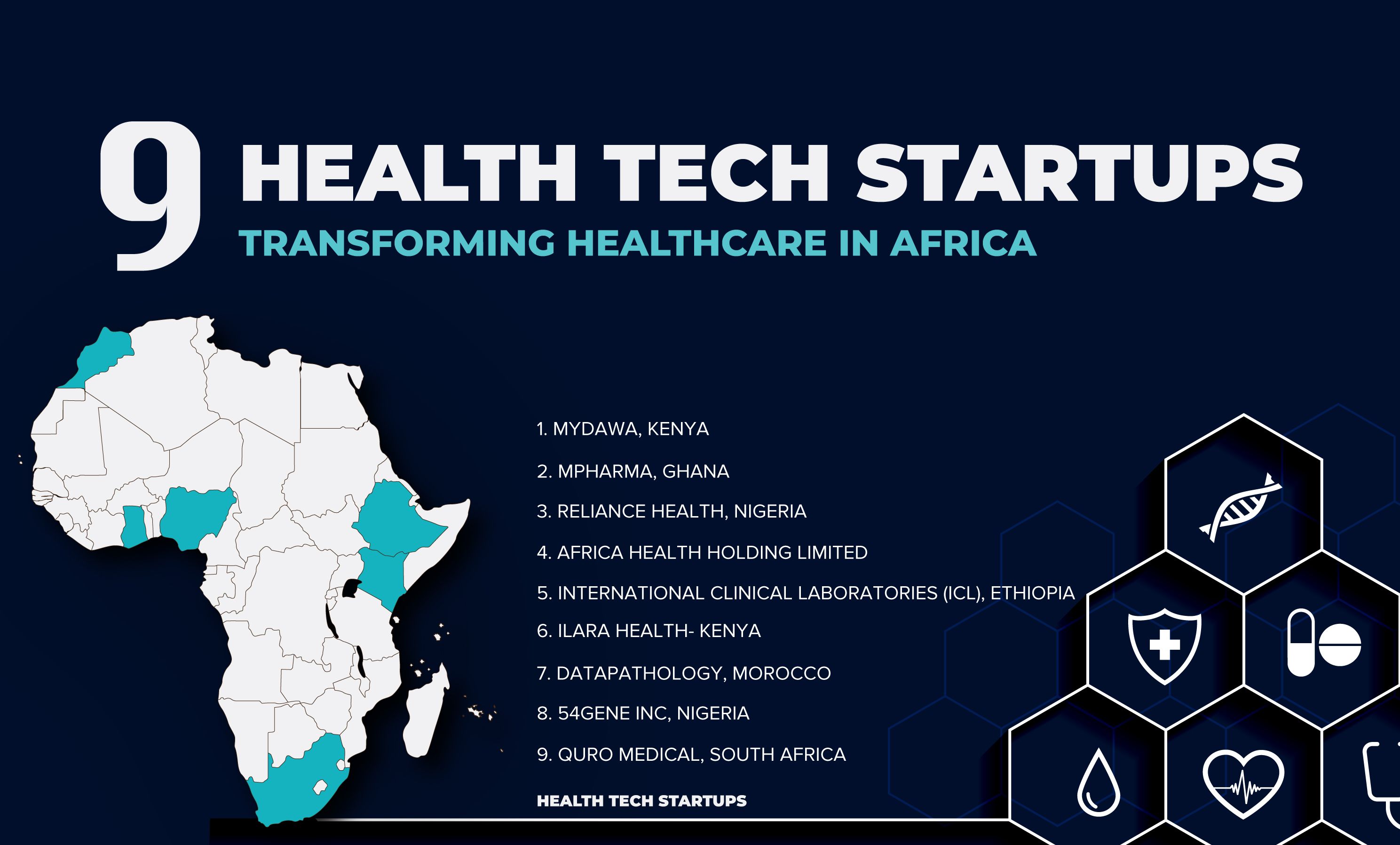 9 HEALTH TECH STARTUPS
TRANSFORMING HEALTHCARE IN AFRICA

1. MYDAWA, KENYA
2. MPHARMA, GHANA
3. RELIANCE HEALTH, NIGERIA
4. AFRICA HEALTH HOLDING LIMITED
5. INTERNATIONAL CLINICAL LABORATORIES (ICL), ETHIOPIA
6. ILARA HEALTH- KENYA
7. DATAPATHOLOGY, MOROCCO
8. 54GENE INC, NIGERIA
9. QURO MEDICAL, SOUTH AFRICA

HEALTH TECH STARTUPS